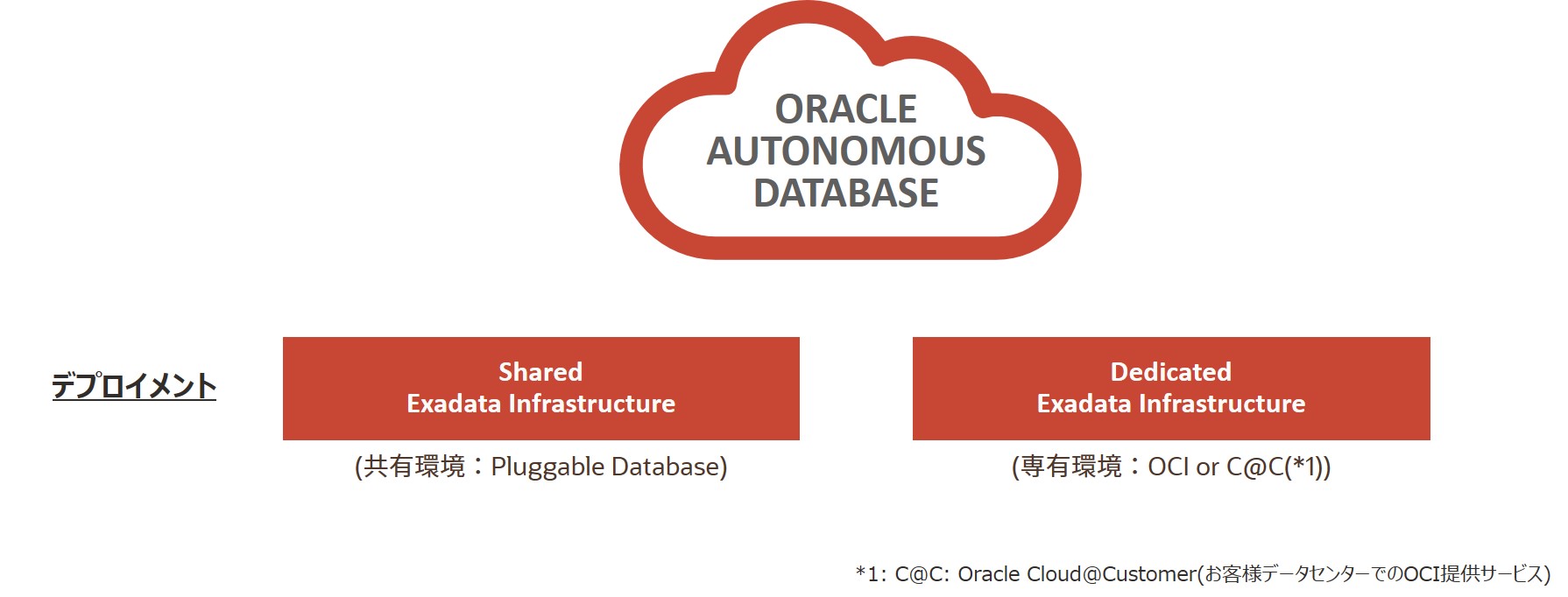 ORACLE AUTONOMOUS DATABASE

デプロイメント

Shared
Exadata Infrastructure

(共有環境：Pluggable Database)

Dedicated
Exadata Infrastructure

(専有環境：OCI or C@C(*1))

*1: C@C: Oracle Cloud@Customer(お客様データセンターでのOCI提供サービス)